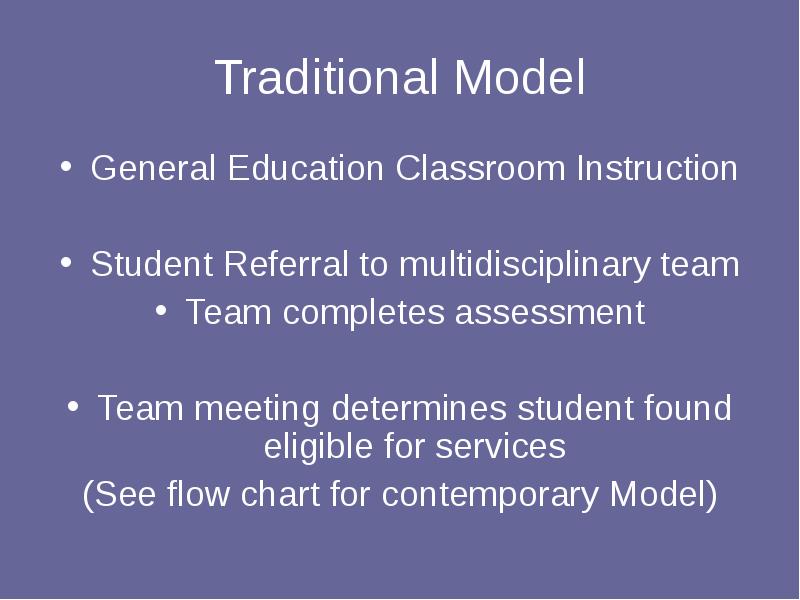 Traditional Model

• General Education Classroom Instruction

• Student Referral to multidisciplinary team
• Team completes assessment

• Team meeting determines student found eligible for services
(See flow chart for contemporary Model)